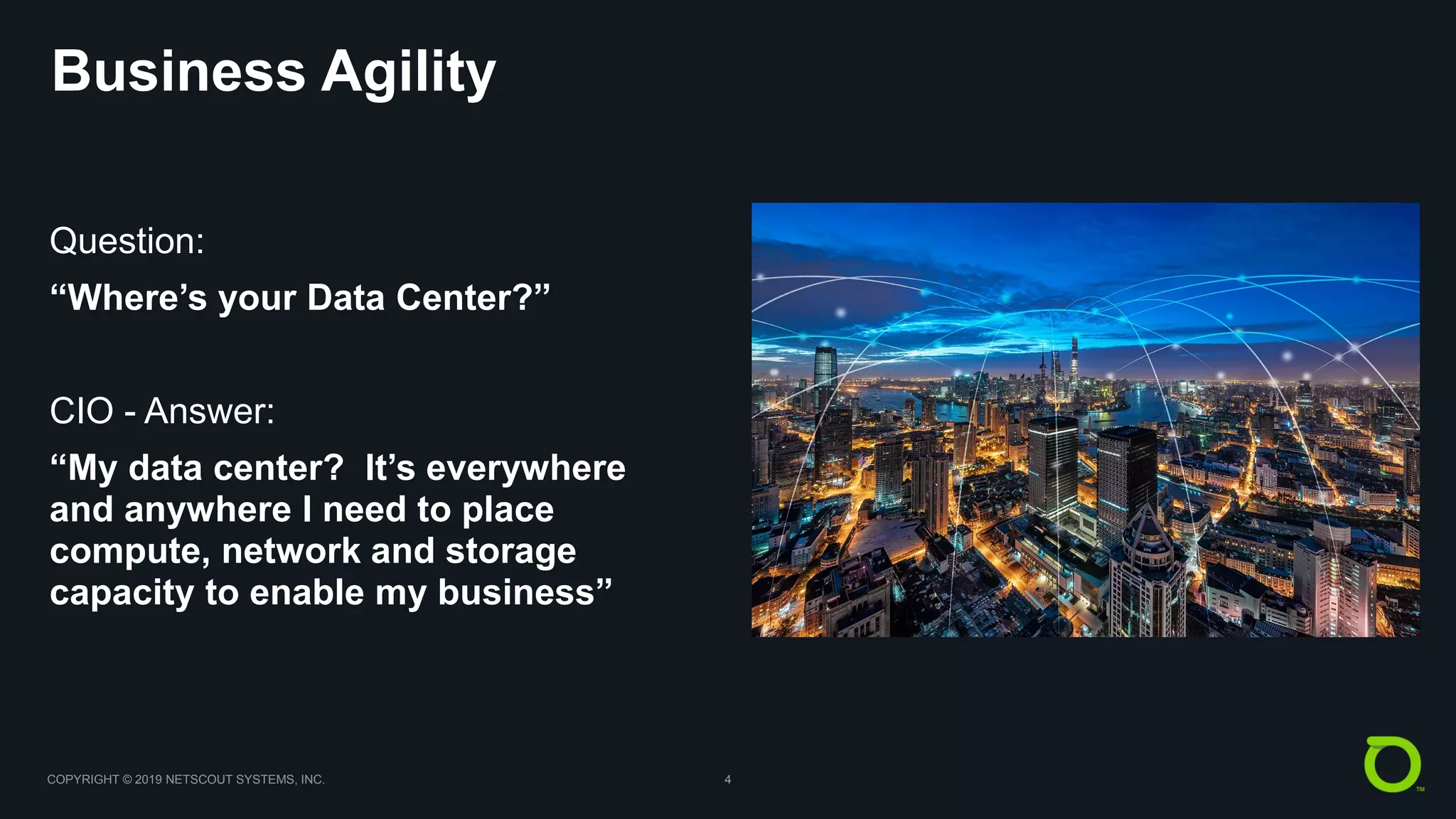 Business Agility

Question:

“Where’s your Data Center?”

CIO - Answer:

“My data center? It’s everywhere and anywhere I need to place compute, network and storage capacity to enable my business”

COPYRIGHT © 2019 NETSCOUT SYSTEMS, INC.

4

TM